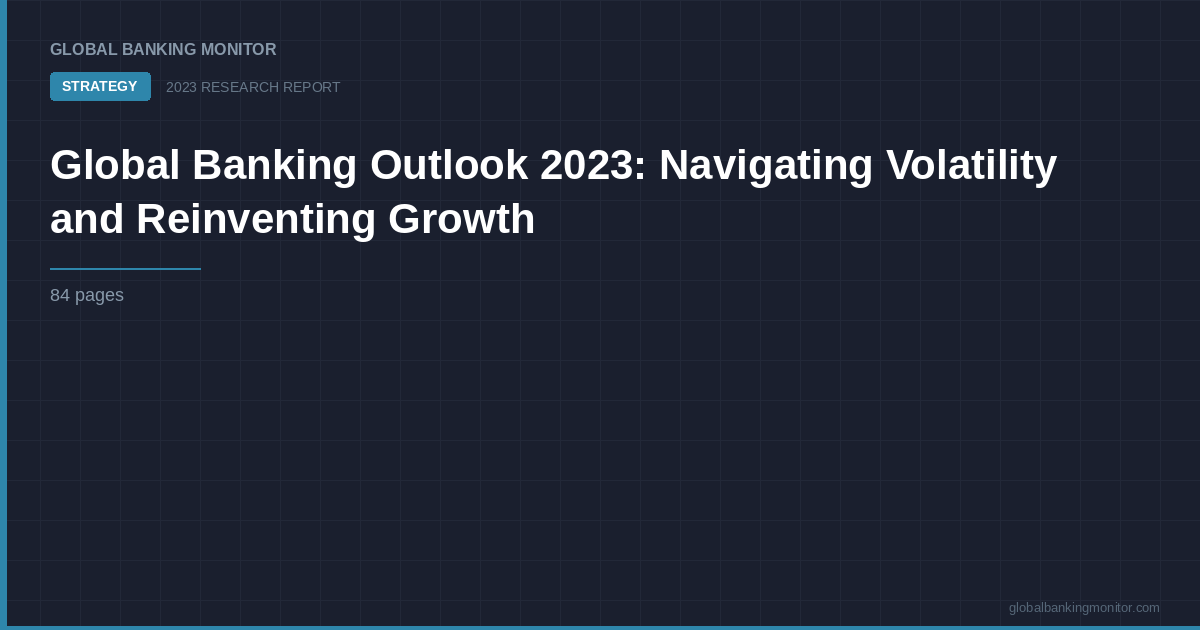 GLOBAL BANKING MONITOR

STRATEGY 2023 RESEARCH REPORT

Global Banking Outlook 2023: Navigating Volatility and Reinventing Growth

84 pages

globalbankingmonitor.com